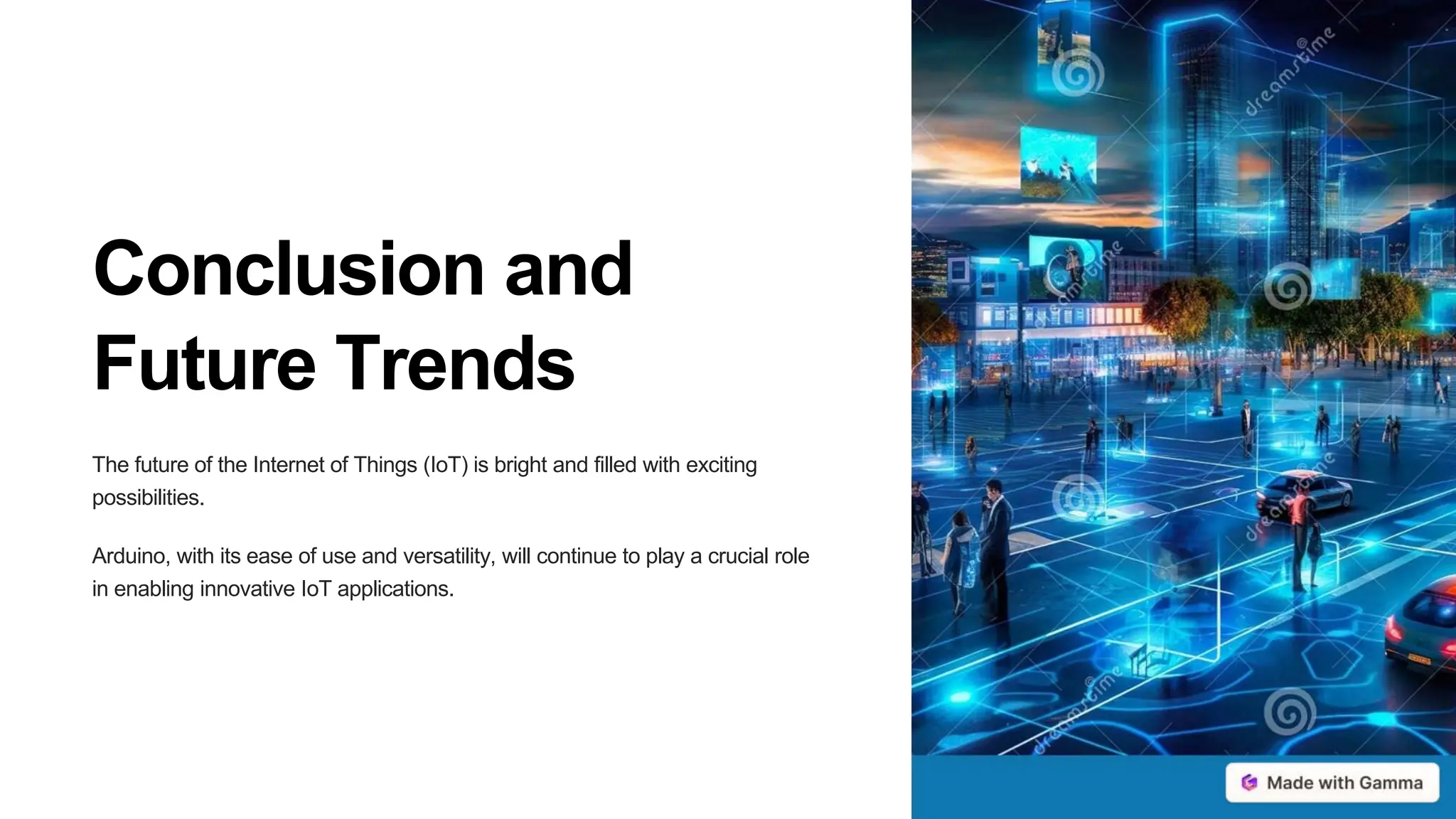 Conclusion and Future Trends

The future of the Internet of Things (IoT) is bright and filled with exciting possibilities.

Arduino, with its ease of use and versatility, will continue to play a crucial role in enabling innovative IoT applications.

dreamstime

dreamstime

dreamstime

dreamstime

Made with Gamma